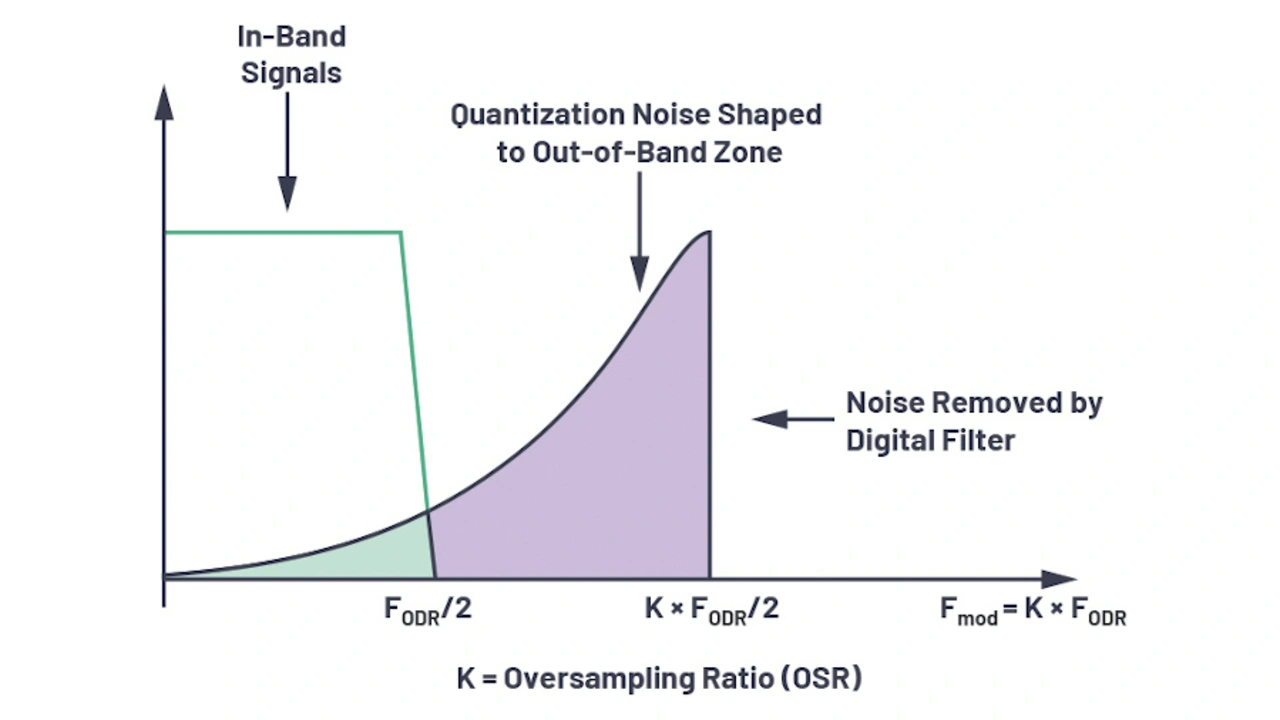 In-Band Signals

Quantization Noise Shaped to Out-of-Band Zone

Noise Removed by Digital Filter

$F_{ODR}/2$

$K \times F_{ODR}/2$

$F_{mod} = K \times F_{ODR}$

K = Oversampling Ratio (OSR)